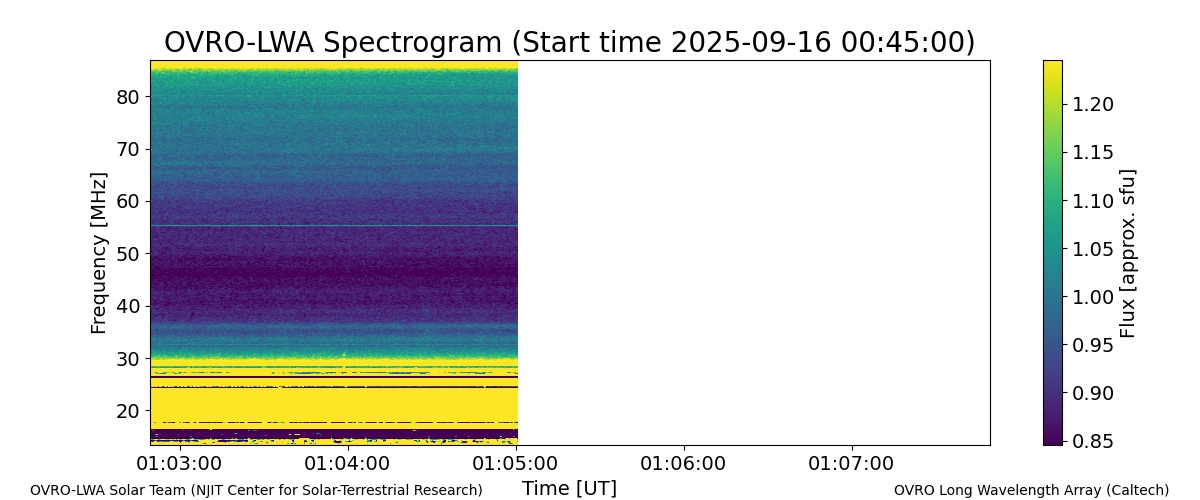 OVRO-LWA Spectrogram (Start time 2025-09-16 00:45:00)

Frequency [MHz]

80
70
60
50
40
30
20

01:03:00
01:04:00
01:05:00
01:06:00
01:07:00

Time [UT]

Flux [approx. sfu]

1.20
1.15
1.10
1.05
1.00
0.95
0.90
0.85

OVRO-LWA Solar Team (NJIT Center for Solar-Terrestrial Research)

OVRO Long Wavelength Array (Caltech)